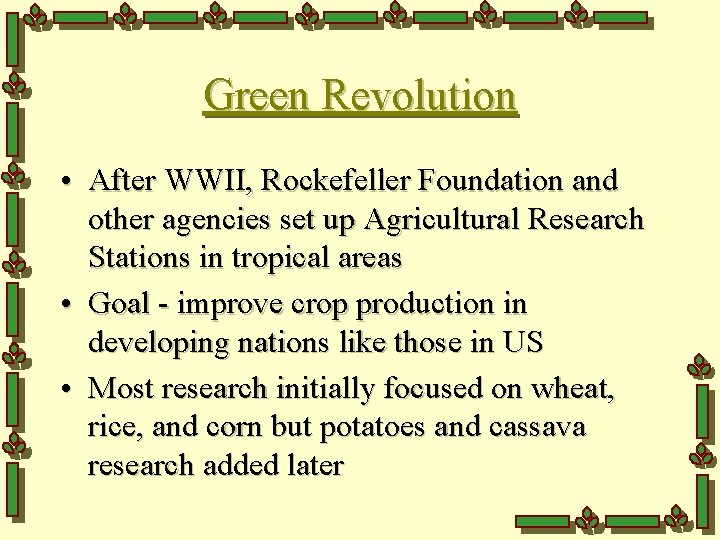 Green Revolution

• After WWII, Rockefeller Foundation and other agencies set up Agricultural Research Stations in tropical areas

• Goal - improve crop production in developing nations like those in US

• Most research initially focused on wheat, rice, and corn but potatoes and cassava research added later